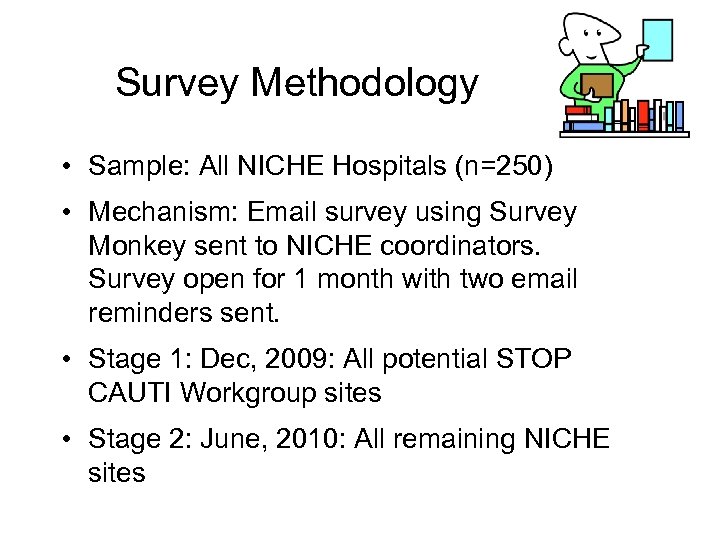 Survey Methodology

• Sample: All NICHE Hospitals (n=250)

• Mechanism: Email survey using Survey Monkey sent to NICHE coordinators. Survey open for 1 month with two email reminders sent.

• Stage 1: Dec, 2009: All potential STOP CAUTI Workgroup sites

• Stage 2: June, 2010: All remaining NICHE sites